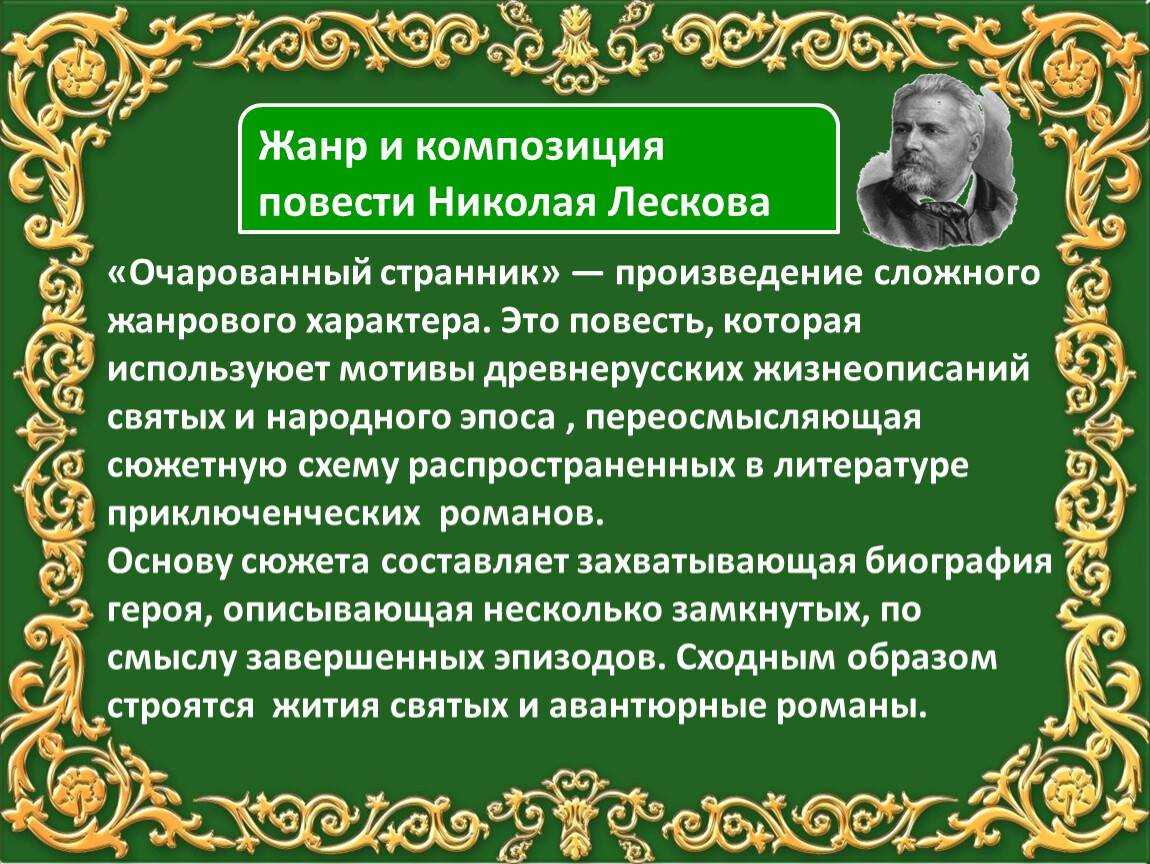 Жанр и композиция повести Николая Лескова

«Очарованный странник» — произведение сложного жанрового характера. Это повесть, которая использует мотивы древнерусских жизнеописаний святых и народного эпоса , переосмысляющая сюжетную схему распространенных в литературе приключенческих романов.
Основу сюжета составляет захватывающая биография героя, описывающая несколько замкнутых, по смыслу завершенных эпизодов. Сходным образом строятся жития святых и авантюрные романы.